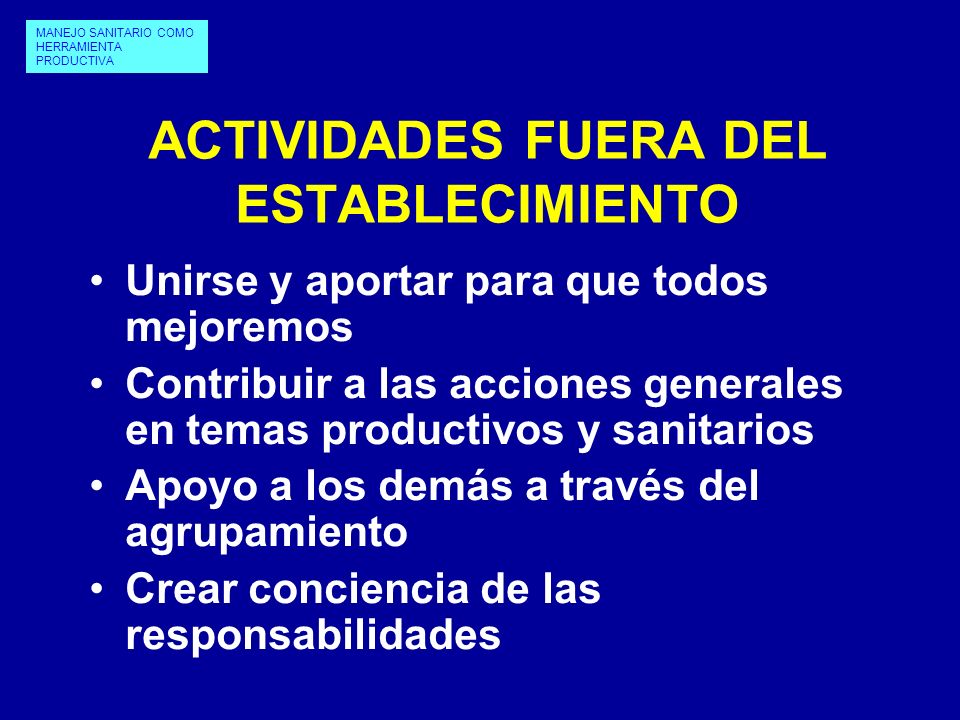 MANEJO SANITARIO COMO HERRAMIENTA PRODUCTIVA

ACTIVIDADES FUERA DEL ESTABLECIMIENTO

• Unirse y aportar para que todos mejoremos
• Contribuir a las acciones generales en temas productivos y sanitarios
• Apoyo a los demás a través del agrupamiento
• Crear conciencia de las responsabilidades